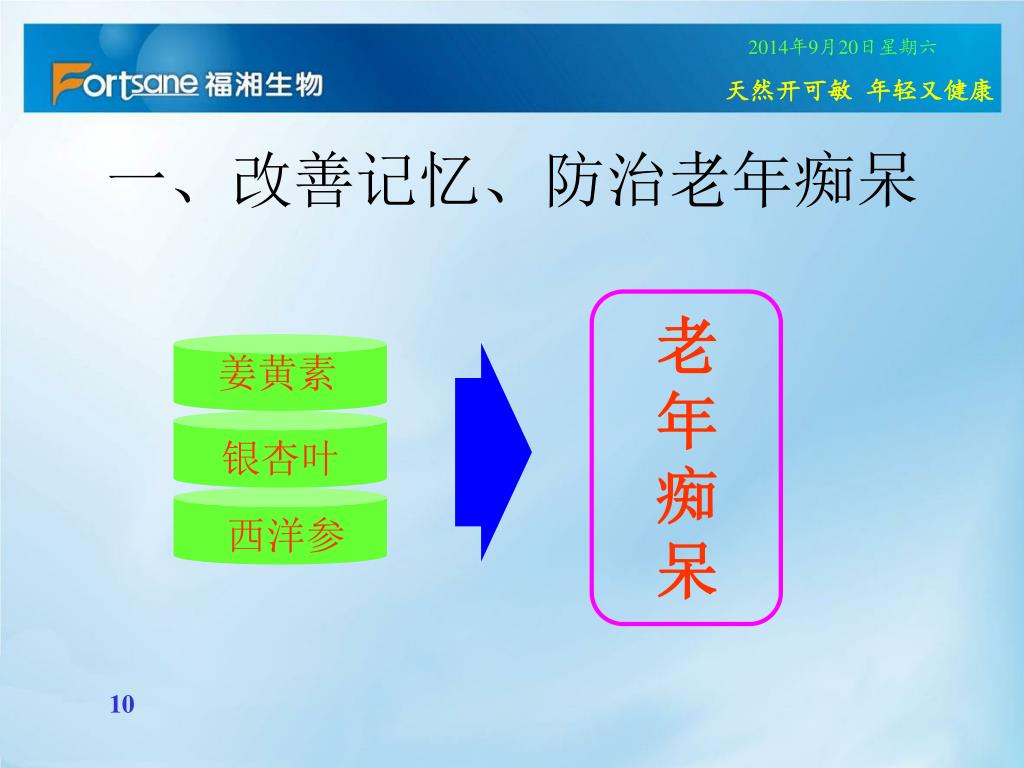 Fortsane 福湘生物

2014年9月20日星期六

天然开可敏 年轻又健康

一、改善记忆、防治老年痴呆

姜黄素

银杏叶

西洋参

老年痴呆

10